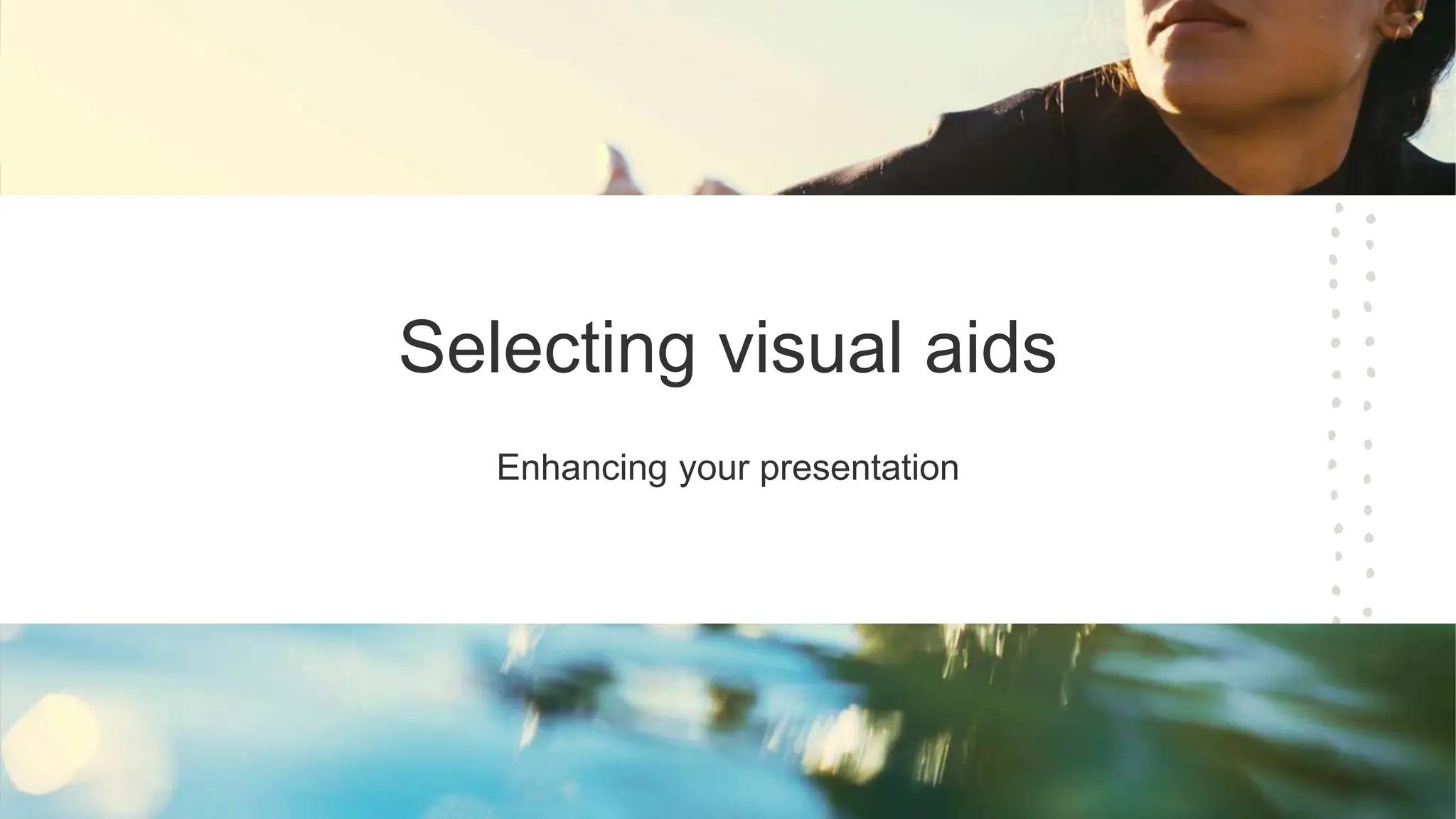 Selecting visual aids

Enhancing your presentation